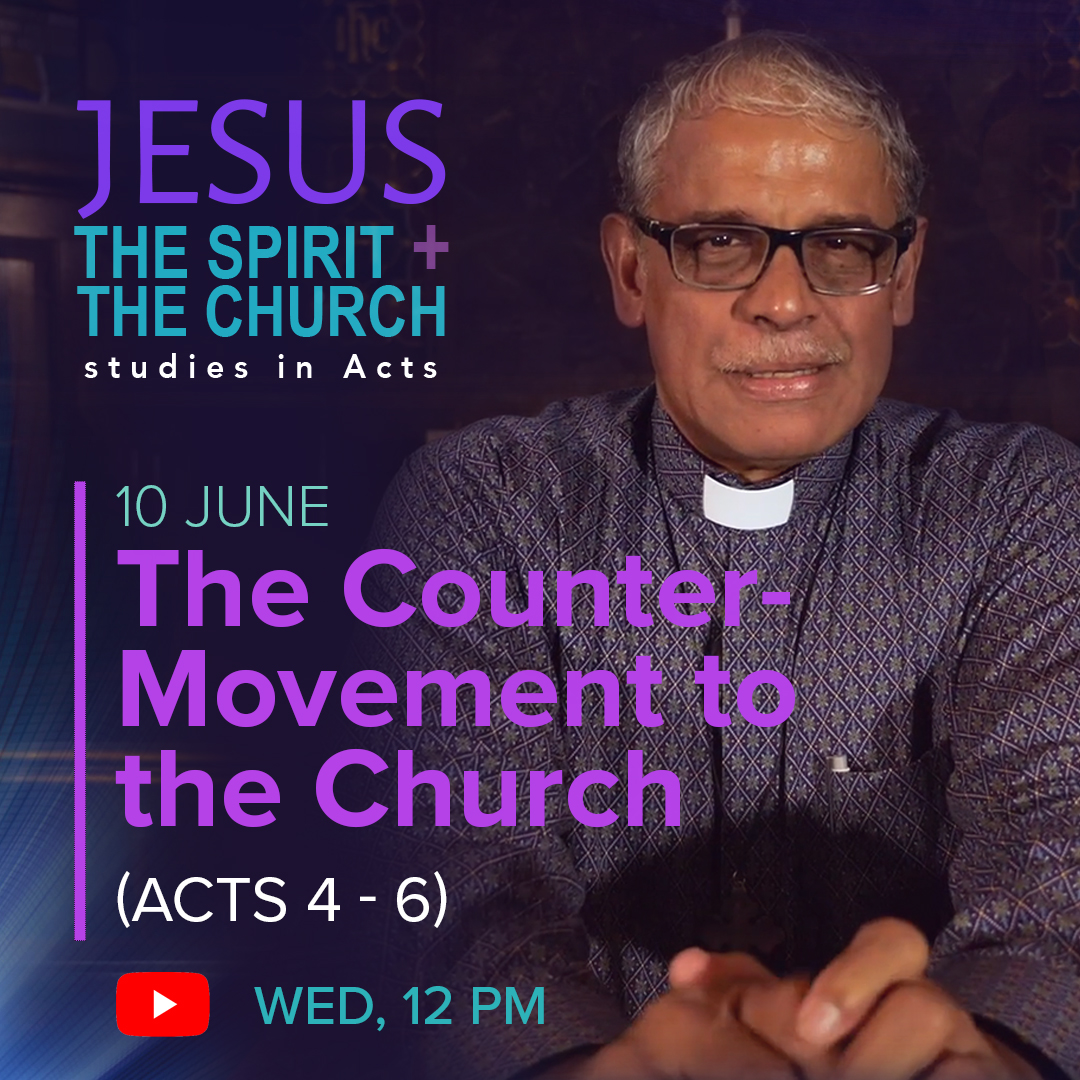 JESUS
THE SPIRIT +
THE CHURCH
studies in Acts

10 JUNE
The Counter-Movement to the Church
(ACTS 4 - 6)

WED, 12 PM